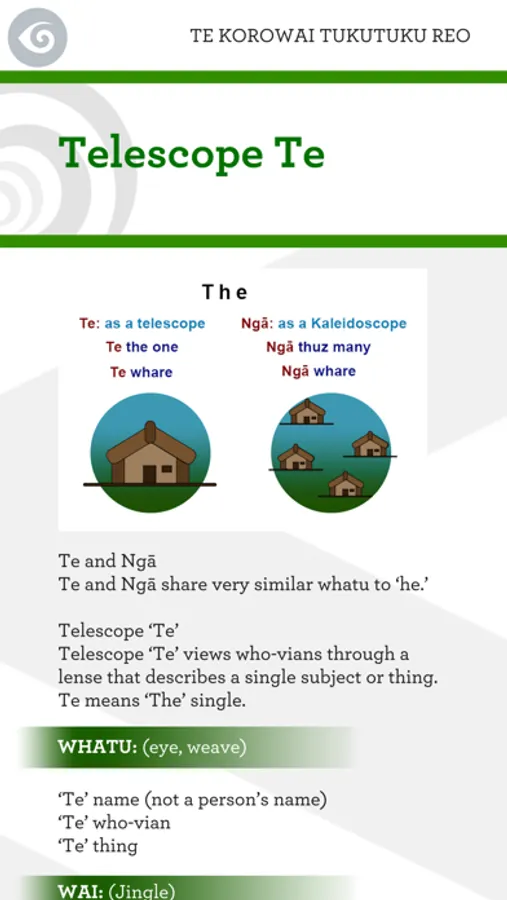 TE KOROWAI TUKUTUKU REO

Telescope Te

The

Te: as a telescope
Te the one
Te whare

Ngā: as a Kaleidoscope
Ngā thuz many
Ngā whare

Te and Ngā
Te and Ngā share very similar whatu to 'he.'

Telescope 'Te'
Telescope 'Te' views who-vians through a lense that describes a single subject or thing. Te means 'The' single.

WHATU: (eye, weave)

'Te' name (not a person's name)
'Te' who-vian
'Te' thing

WAI: (Jingle)